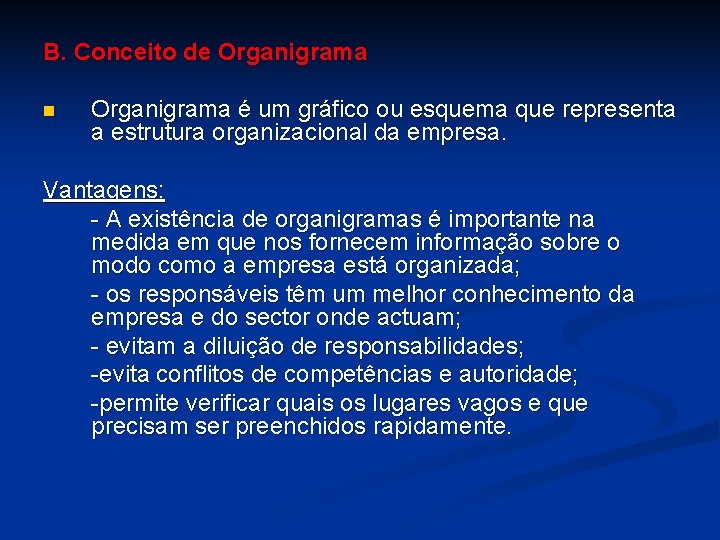 B. Conceito de Organigrama

Organigrama é um gráfico ou esquema que representa a estrutura organizacional da empresa.

Vantagens:

- A existência de organigramas é importante na medida em que nos fornecem informação sobre o modo como a empresa está organizada;

- os responsáveis têm um melhor conhecimento da empresa e do sector onde actuam;

- evitam a diluição de responsabilidades;

-evita conflitos de competências e autoridade;

-permite verificar quais os lugares vagos e que precisam ser preenchidos rapidamente.